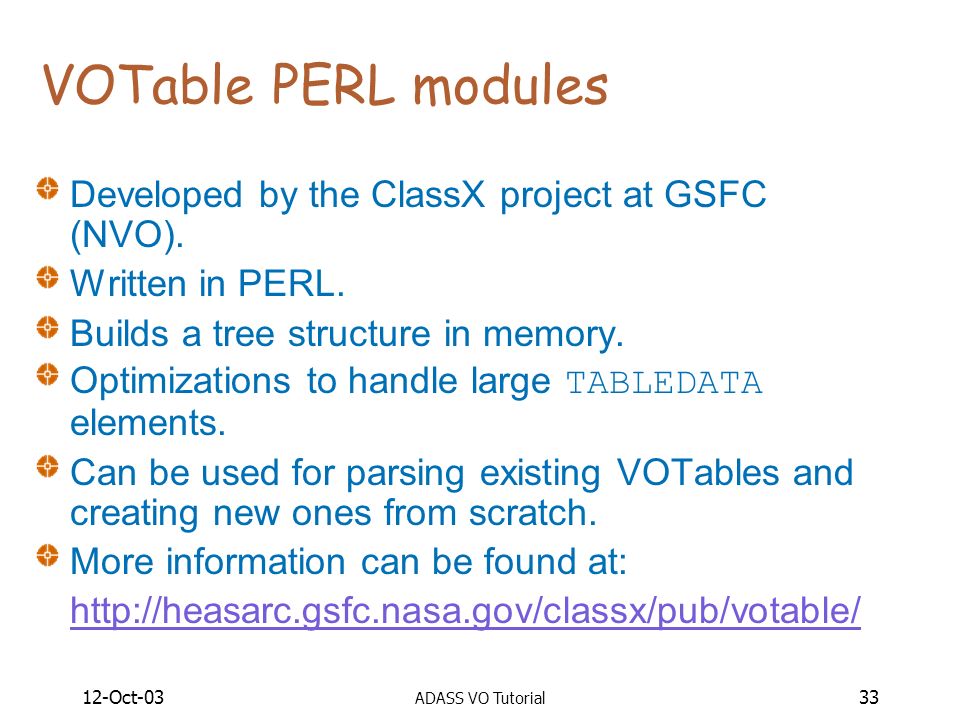 VOTable PERL modules

Developed by the ClassX project at GSFC (NVO).

Written in PERL.

Builds a tree structure in memory.

Optimizations to handle large TABLEDATA elements.

Can be used for parsing existing VOTables and creating new ones from scratch.

More information can be found at:
http://heasarc.gsfc.nasa.gov/classx/pub/votable/

12-Oct-03

ADASS VO Tutorial

33